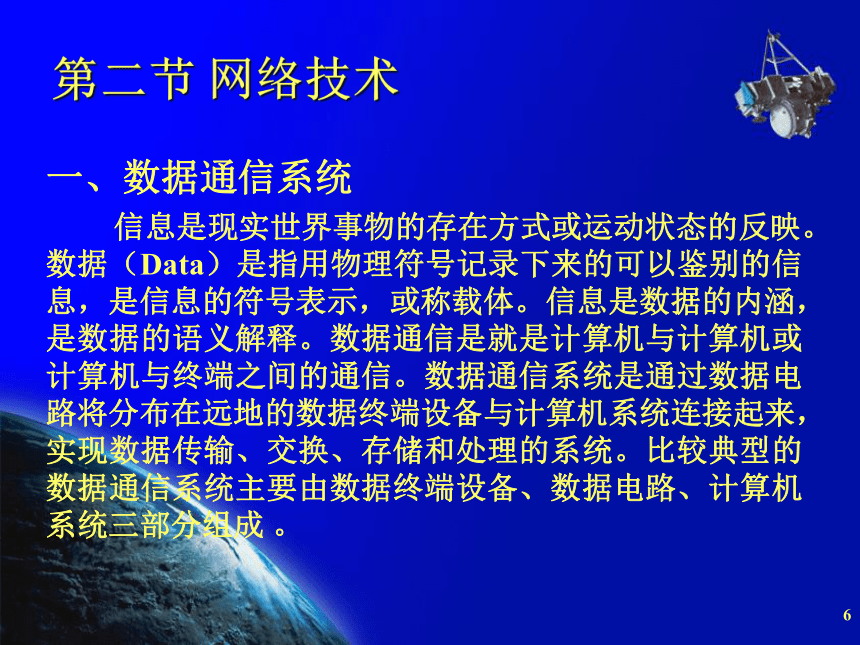 第二节 网络技术

一、数据通信系统

信息是现实世界事物的存在方式或运动状态的反映。数据（Data）是指用物理符号记录下来的可以鉴别的信息，是信息的符号表示，或称载体。信息是数据的内涵，是数据的语义解释。数据通信是就是计算机与计算机或计算机与终端之间的通信。数据通信系统是通过数据电路将分布在远地的数据终端设备与计算机系统连接起来，实现数据传输、交换、存储和处理的系统。比较典型的数据通信系统主要由数据终端设备、数据电路、计算机系统三部分组成 。

6